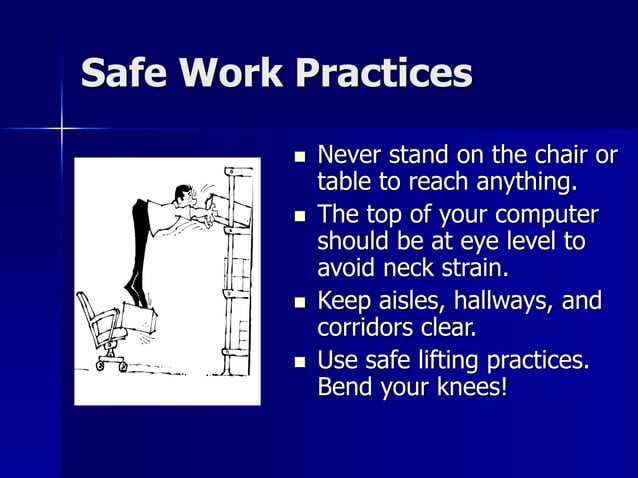 Safe Work Practices

- Never stand on the chair or table to reach anything.
- The top of your computer should be at eye level to avoid neck strain.
- Keep aisles, hallways, and corridors clear.
- Use safe lifting practices. Bend your knees!